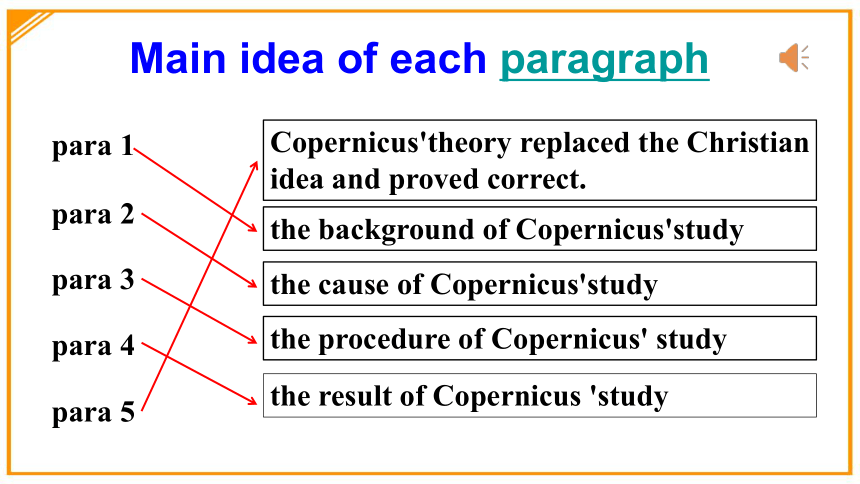 Main idea of each paragraph

para 1

para 2

para 3

para 4

para 5

Copernicus'theory replaced the Christian idea and proved correct.

the background of Copernicus'study

the cause of Copernicus'study

the procedure of Copernicus' study

the result of Copernicus 'study